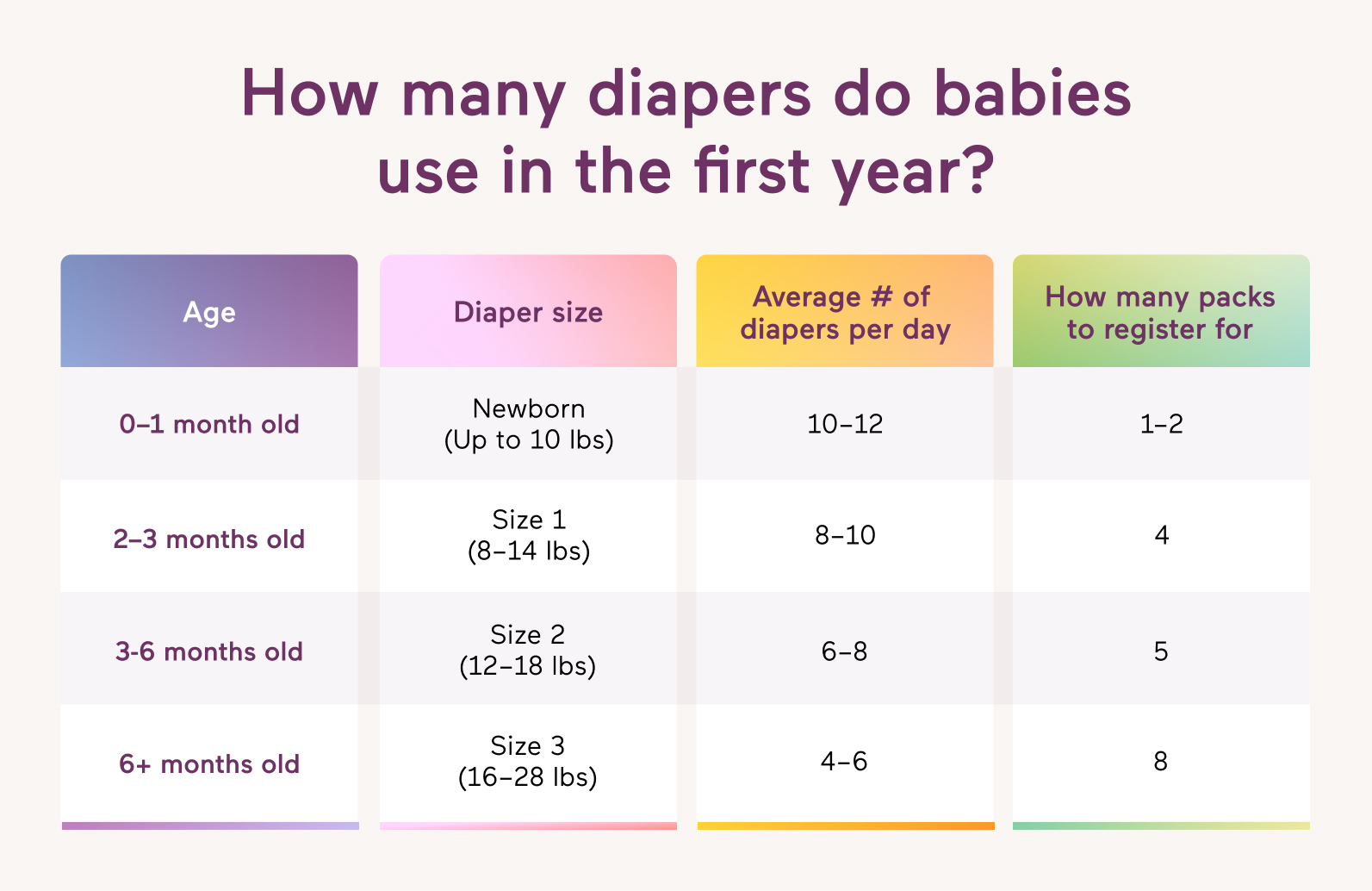 How many diapers do babies use in the first year?

| Age | Diaper size | Average # of diapers per day | How many packs to register for |
|---|---|---|---|
| 0–1 month old | Newborn (Up to 10 lbs) | 10–12 | 1–2 |
| 2–3 months old | Size 1 (8–14 lbs) | 8–10 | 4 |
| 3-6 months old | Size 2 (12–18 lbs) | 6–8 | 5 |
| 6+ months old | Size 3 (16–28 lbs) | 4–6 | 8 |